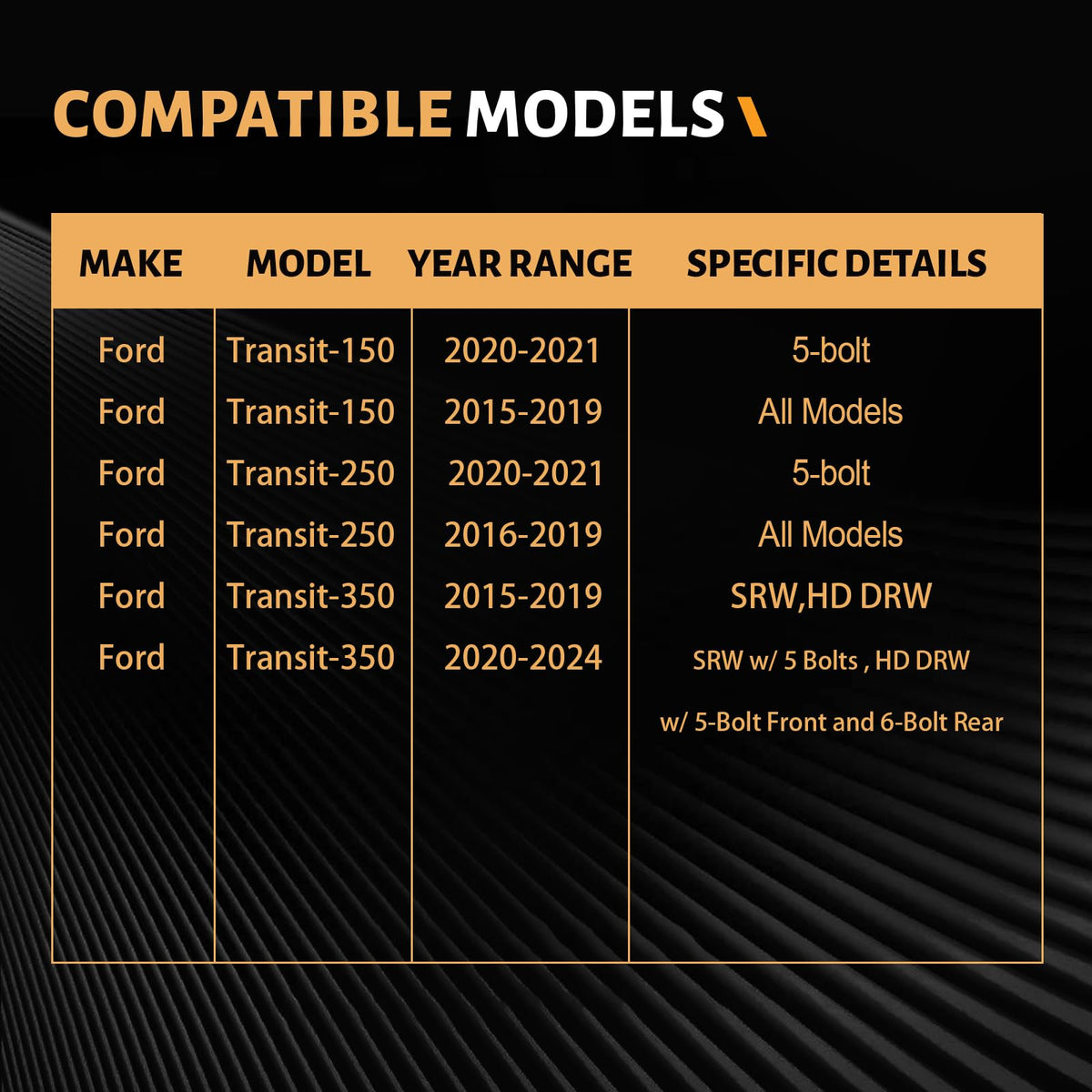 COMPATIBLE MODELS

| MAKE | MODEL | YEAR RANGE | SPECIFIC DETAILS |
|---|---|---|---|
| Ford | Transit-150 | 2020-2021 | 5-bolt |
| Ford | Transit-150 | 2015-2019 | All Models |
| Ford | Transit-250 | 2020-2021 | 5-bolt |
| Ford | Transit-250 | 2016-2019 | All Models |
| Ford | Transit-350 | 2015-2019 | SRW,HD DRW |
| Ford | Transit-350 | 2020-2024 | SRW w/ 5 Bolts , HD DRW w/ 5-Bolt Front and 6-Bolt Rear |